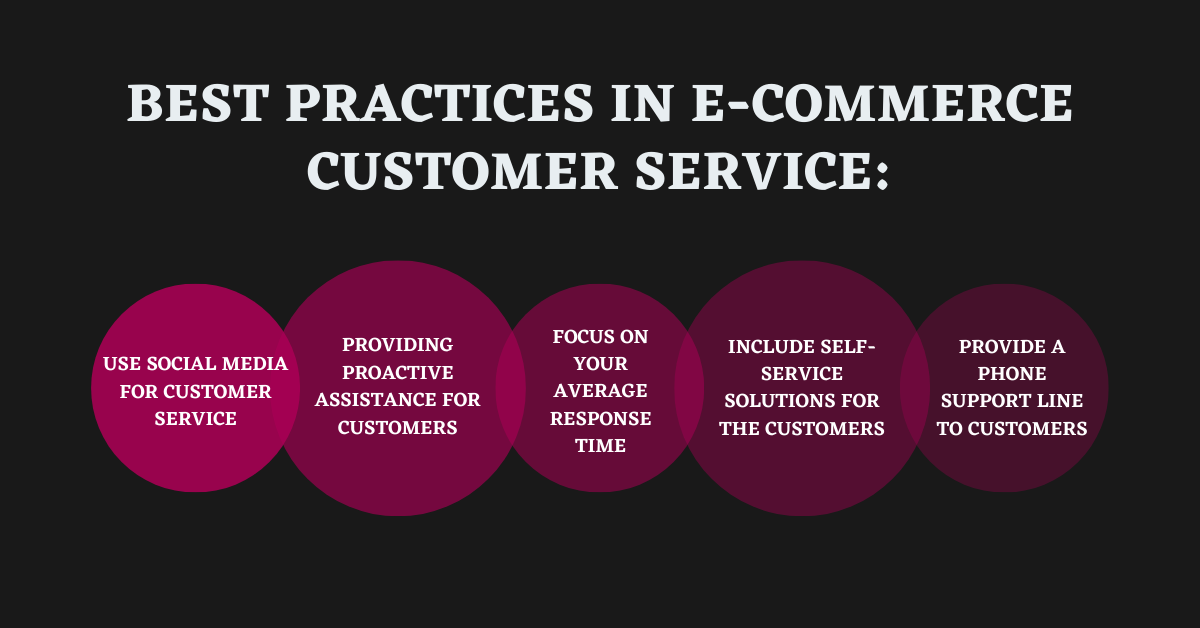 BEST PRACTICES IN E-COMMERCE CUSTOMER SERVICE:

USE SOCIAL MEDIA FOR CUSTOMER SERVICE

PROVIDING PROACTIVE ASSISTANCE FOR CUSTOMERS

FOCUS ON YOUR AVERAGE RESPONSE TIME

INCLUDE SELF-SERVICE SOLUTIONS FOR THE CUSTOMERS

PROVIDE A PHONE SUPPORT LINE TO CUSTOMERS